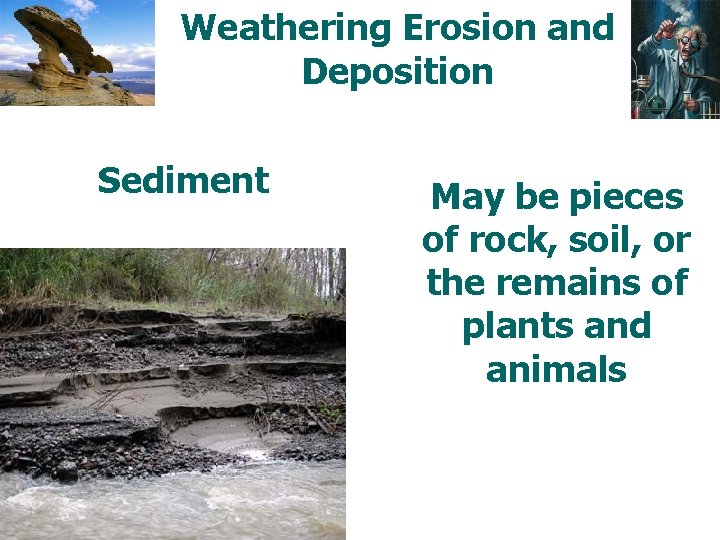 Weathering Erosion and Deposition

Sediment

May be pieces of rock, soil, or the remains of plants and animals